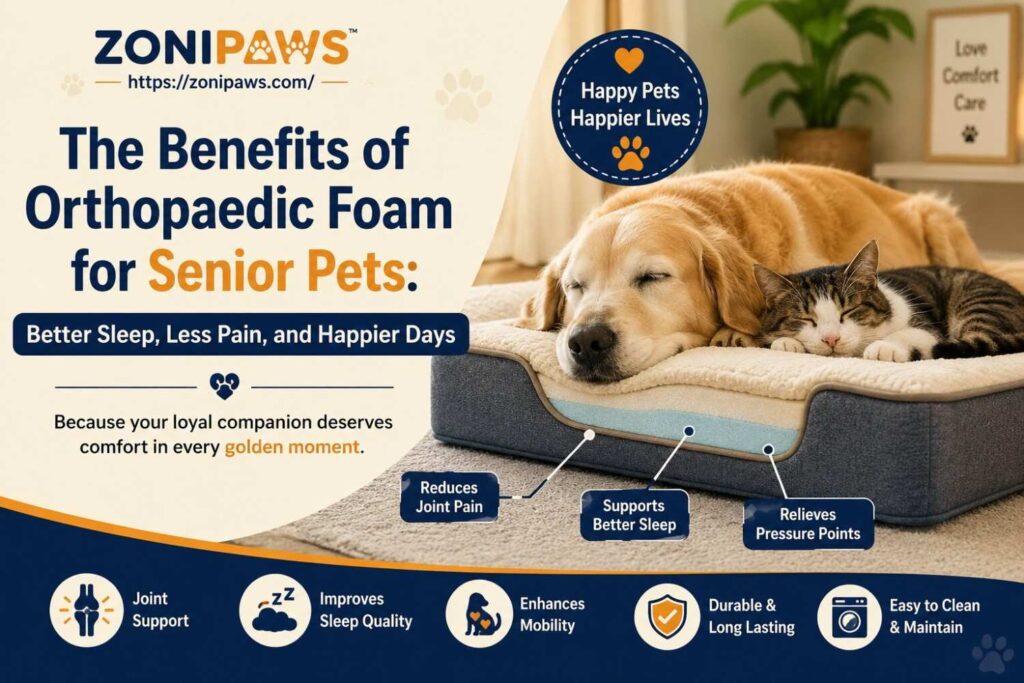 ZONIPAWS™
https://zonipaws.com/

The Benefits of Orthopaedic Foam for Senior Pets:

Better Sleep, Less Pain, and Happier Days

Because your loyal companion deserves comfort in every golden moment.

Happy Pets Happier Lives

Love Comfort Care

Reduces Joint Pain

Supports Better Sleep

Relieves Pressure Points

Joint Support

Improves Sleep Quality

Enhances Mobility

Durable & Long Lasting

Easy to Clean & Maintain